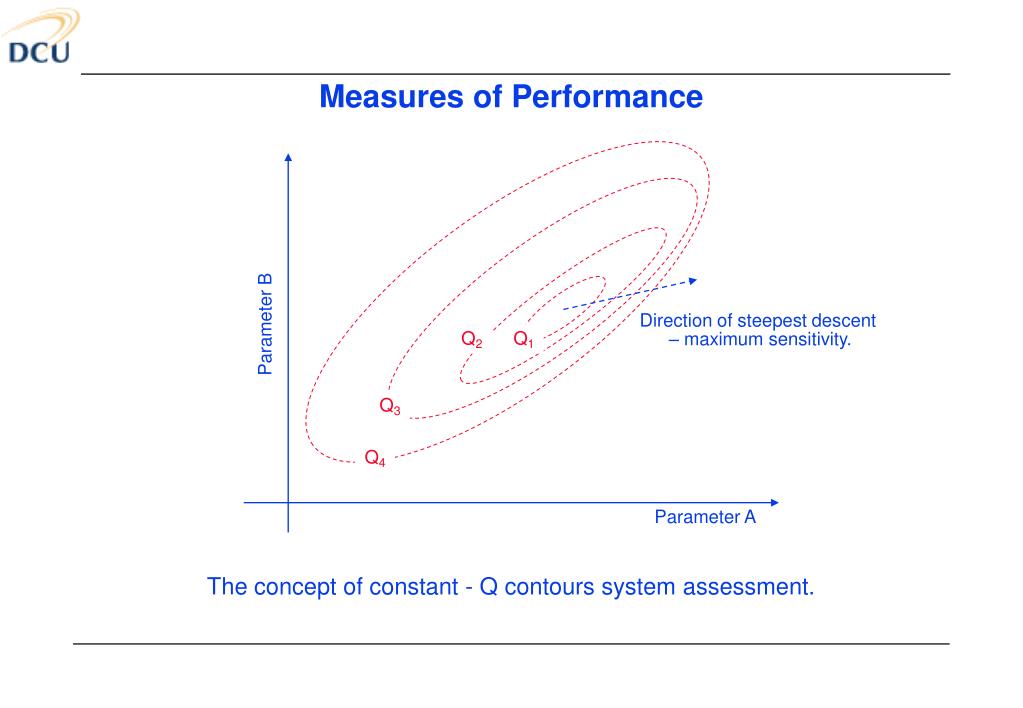 DCU

Measures of Performance

Parameter B

$Q_2$ $Q_1$

$Q_3$

$Q_4$

Direction of steepest descent – maximum sensitivity.

Parameter A

The concept of constant - Q contours system assessment.